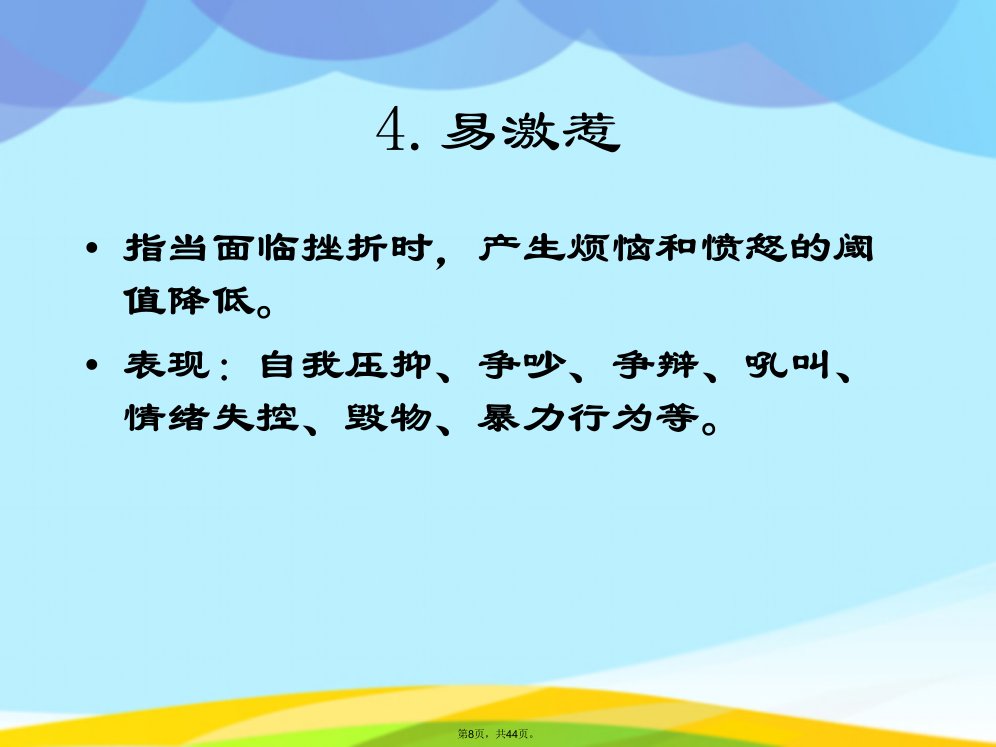 4. 易激惹

• 指当面临挫折时，产生烦恼和愤怒的阈值降低。

• 表现：自我压抑、争吵、争辩、吼叫、情绪失控、毁物、暴力行为等。

第8页，共44页。